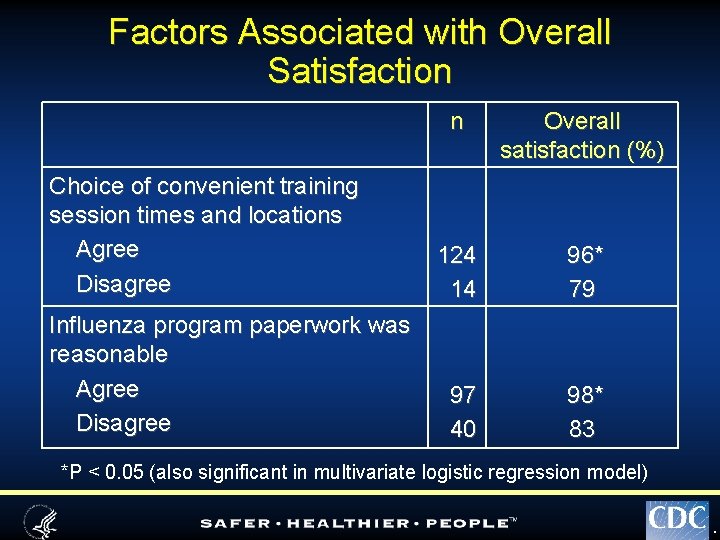 Factors Associated with Overall Satisfaction

| | n | Overall satisfaction (%) |
|---|---|---|
| Choice of convenient training session times and locations | | |
| Agree | 124 | 96* |
| Disagree | 14 | 79 |
| Influenza program paperwork was reasonable | | |
| Agree | 97 | 98* |
| Disagree | 40 | 83 |

*P < 0.05 (also significant in multivariate logistic regression model)

SAFER · HEALTHIER · PEOPLE™

CDC